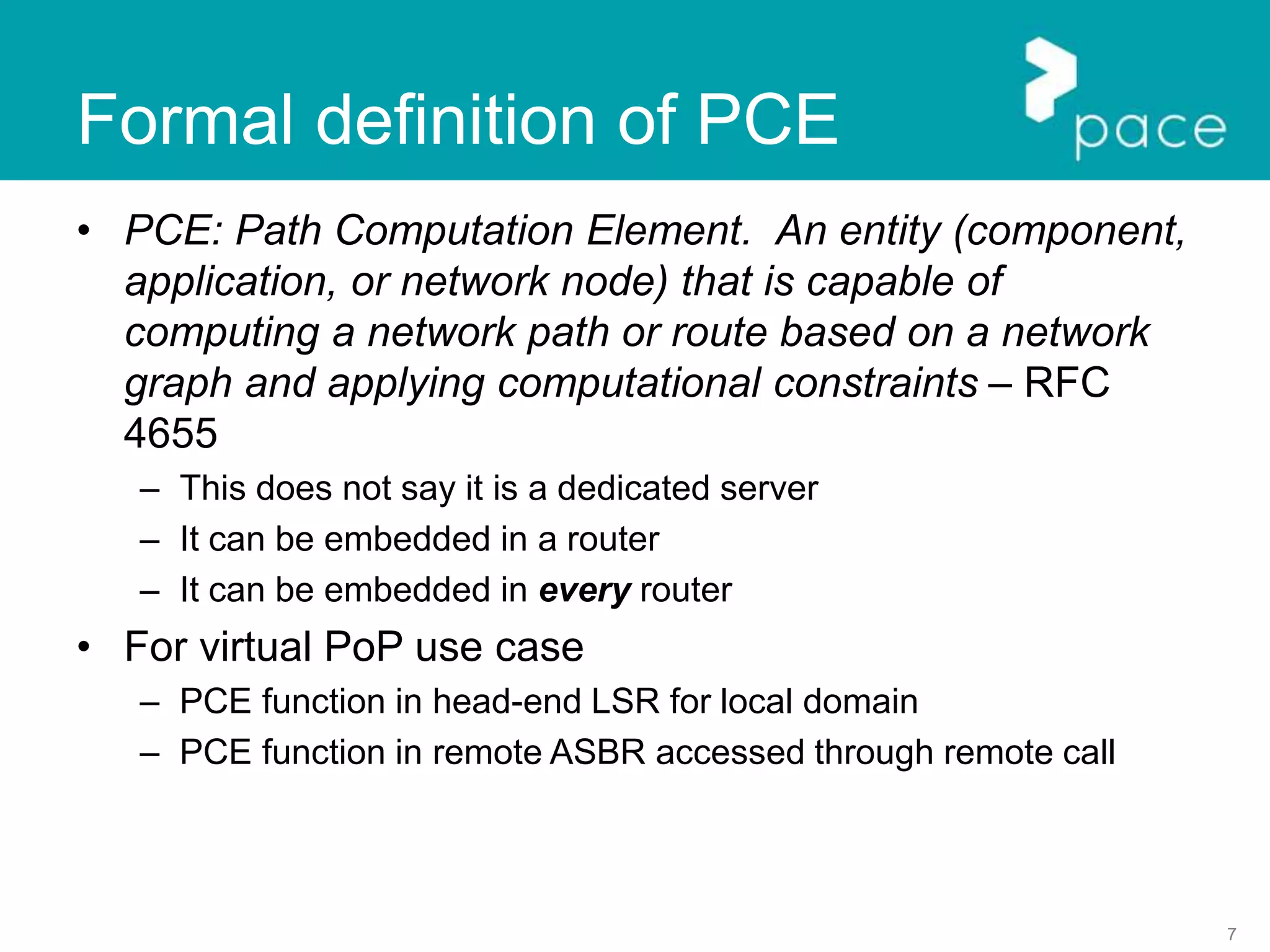 Formal definition of PCE

pace

• PCE: Path Computation Element. An entity (component, application, or network node) that is capable of computing a network path or route based on a network graph and applying computational constraints – RFC 4655
– This does not say it is a dedicated server
– It can be embedded in a router
– It can be embedded in every router

• For virtual PoP use case
– PCE function in head-end LSR for local domain
– PCE function in remote ASBR accessed through remote call

7